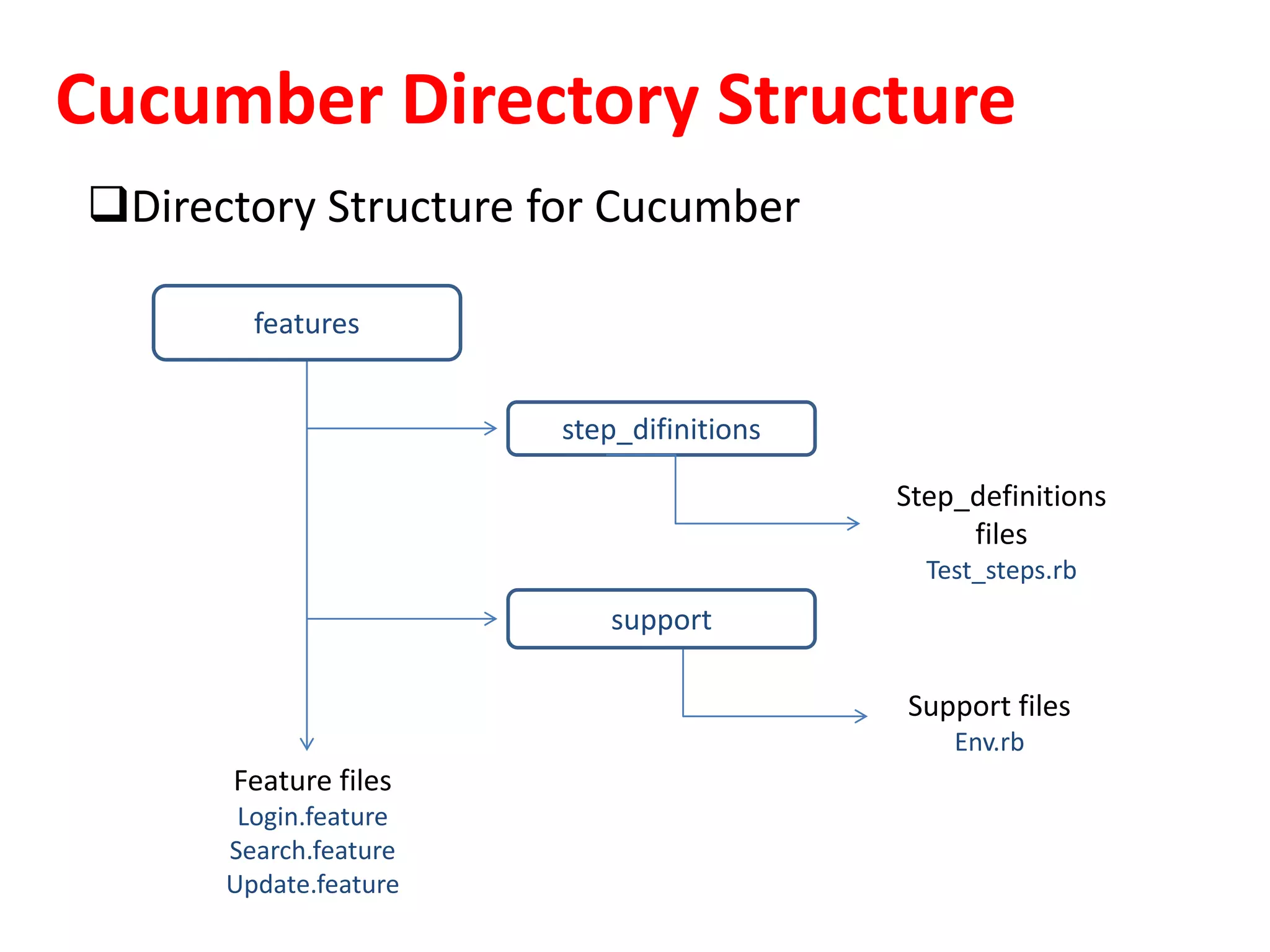 Cucumber Directory Structure

❑Directory Structure for Cucumber

features

step_difinitions

Step_definitions files
Test_steps.rb

support

Support files
Env.rb

Feature files
Login.feature
Search.feature
Update.feature